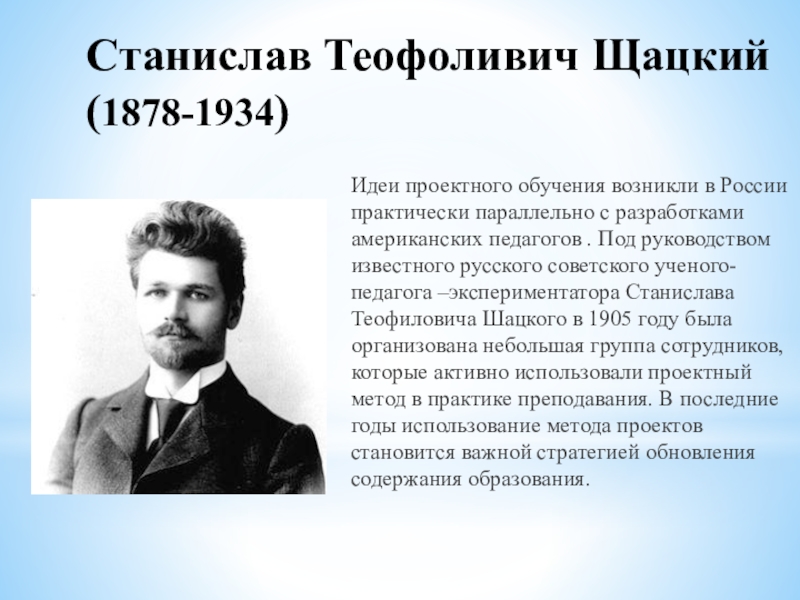 Станислав Теофоливич Щацкий (1878-1934)

Идеи проектного обучения возникли в России практически параллельно с разработками американских педагогов . Под руководством известного русского советского ученого-педагога –экспериментатора Станислава Теофиловича Шацкого в 1905 году была организована небольшая группа сотрудников, которые активно использовали проектный метод в практике преподавания. В последние годы использование метода проектов становится важной стратегией обновления содержания образования.